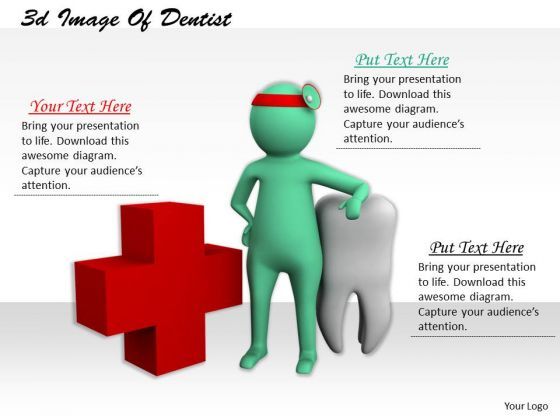 3d Image Of Dentist

Your Text Here

Bring your presentation to life. Download this awesome diagram. Capture your audience's attention.

Put Text Here

Bring your presentation to life. Download this awesome diagram. Capture your audience's attention.

Put Text Here

Bring your presentation to life. Download this awesome diagram. Capture your audience's attention.

Your Logo